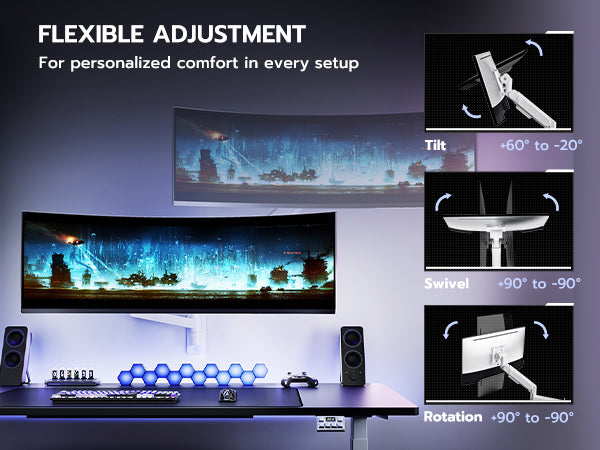 FLEXIBLE ADJUSTMENT
For personalized comfort in every setup

Tilt +60° to -20°

Swivel +90° to -90°

Rotation +90° to -90°